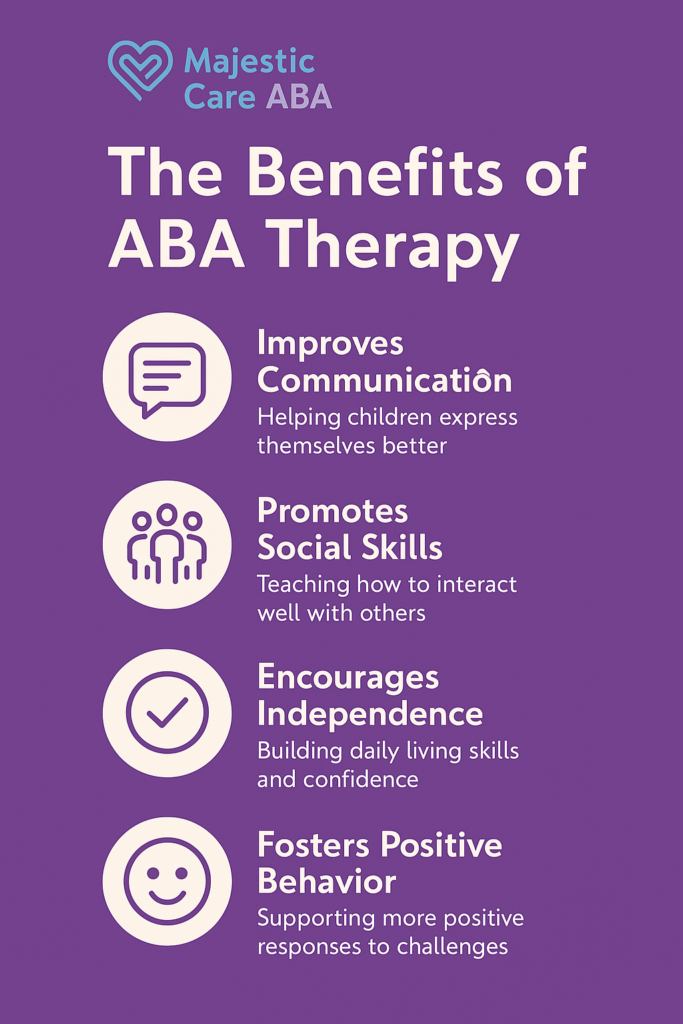 Majestic Care ABA

The Benefits of ABA Therapy

Improves Communicatiôn
Helping children express themselves better

Promotes Social Skills
Teaching how to interact well with others

Encourages Independence
Building daily living skills and confidence

Fosters Positive Behavior
Supporting more positive responses to challenges